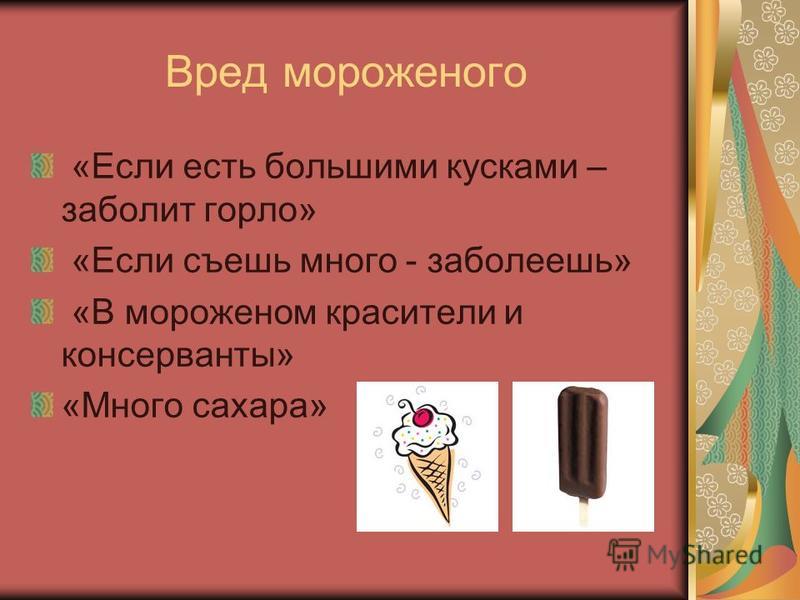 Вред мороженого

«Если есть большими кусками – заболит горло»

«Если съешь много - заболеешь»

«В мороженом красители и консерванты»

«Много сахара»

MyShared